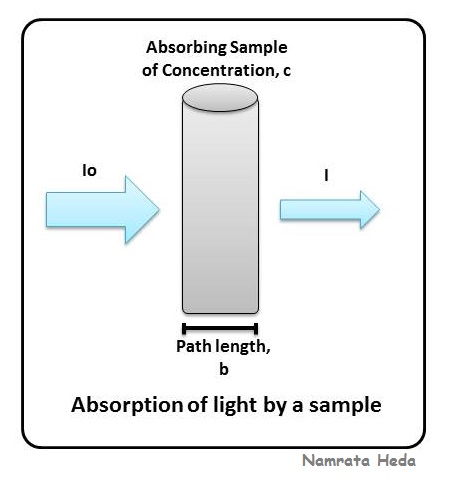 Absorbing Sample of Concentration, c

Io

I

Path length, b

Absorption of light by a sample

Namrata Heda